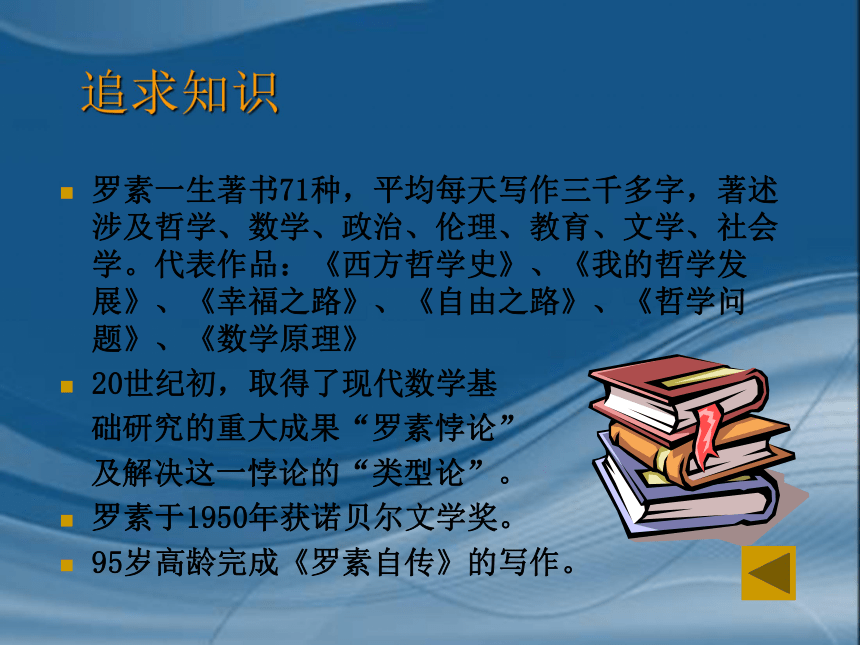 追求知识

罗素一生著书71种，平均每天写作三千多字，著述涉及哲学、数学、政治、伦理、教育、文学、社会学。代表作品：《西方哲学史》、《我的哲学发展》、《幸福之路》、《自由之路》、《哲学问题》、《数学原理》

20世纪初，取得了现代数学基础研究的重大成果“罗素悖论”及解决这一悖论的“类型论”。

罗素于1950年获诺贝尔文学奖。

95岁高龄完成《罗素自传》的写作。